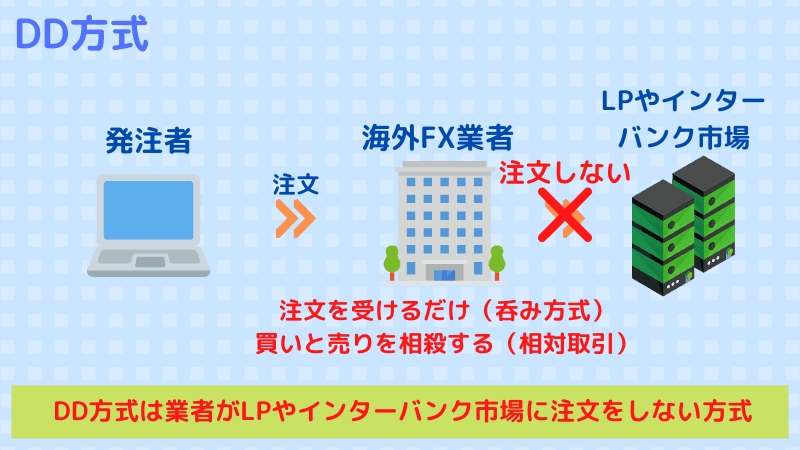 DD方式

発注者

注文

海外FX業者

注文しない

LPやインターバンク市場

注文を受けるだけ（呑み方式）
買いと売りを相殺する（相対取引）

DD方式は業者がLPやインターバンク市場に注文をしない方式